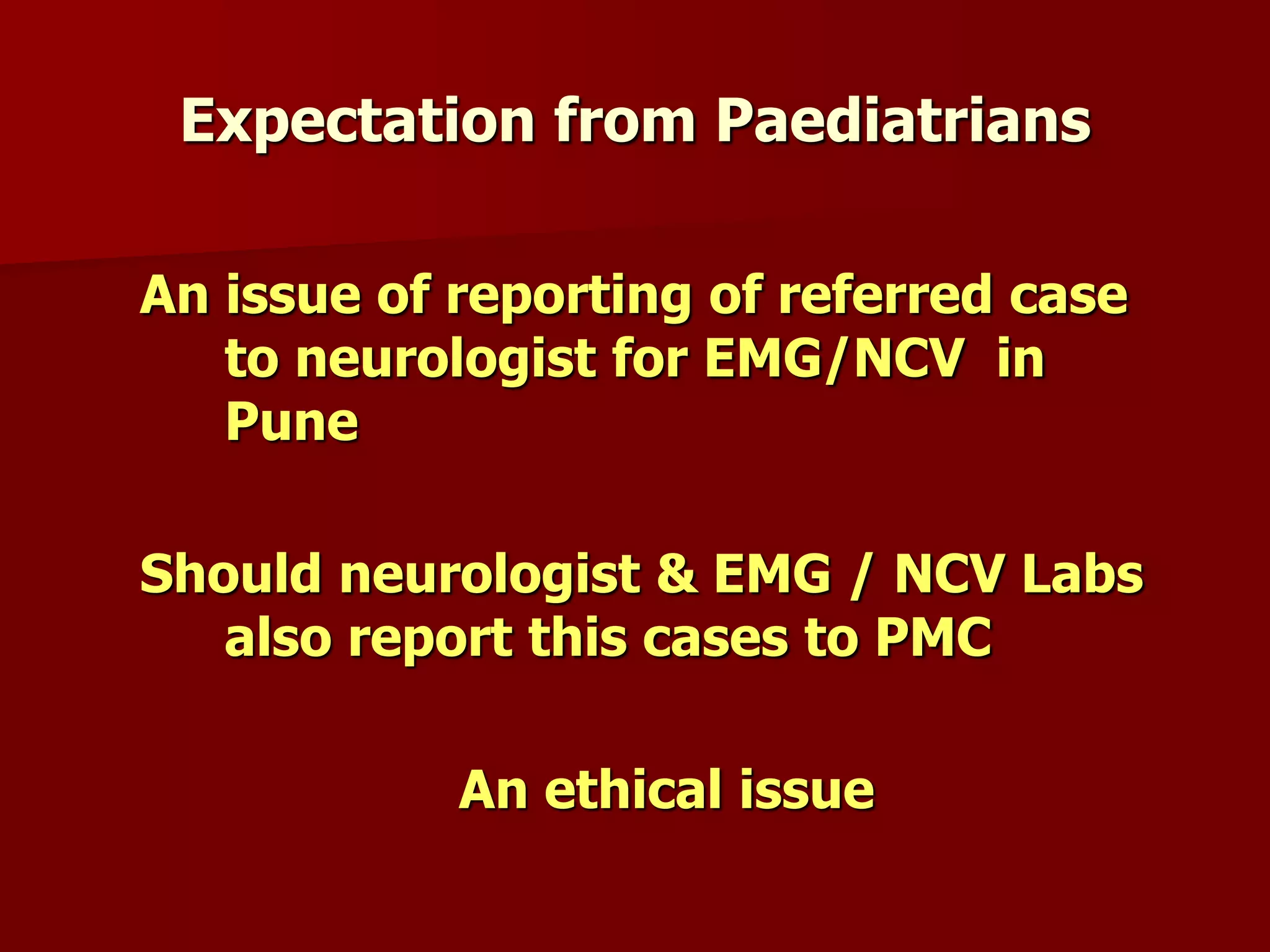 Expectation from Paediatrians

An issue of reporting of referred case to neurologist for EMG/NCV in Pune

Should neurologist & EMG / NCV Labs also report this cases to PMC

An ethical issue